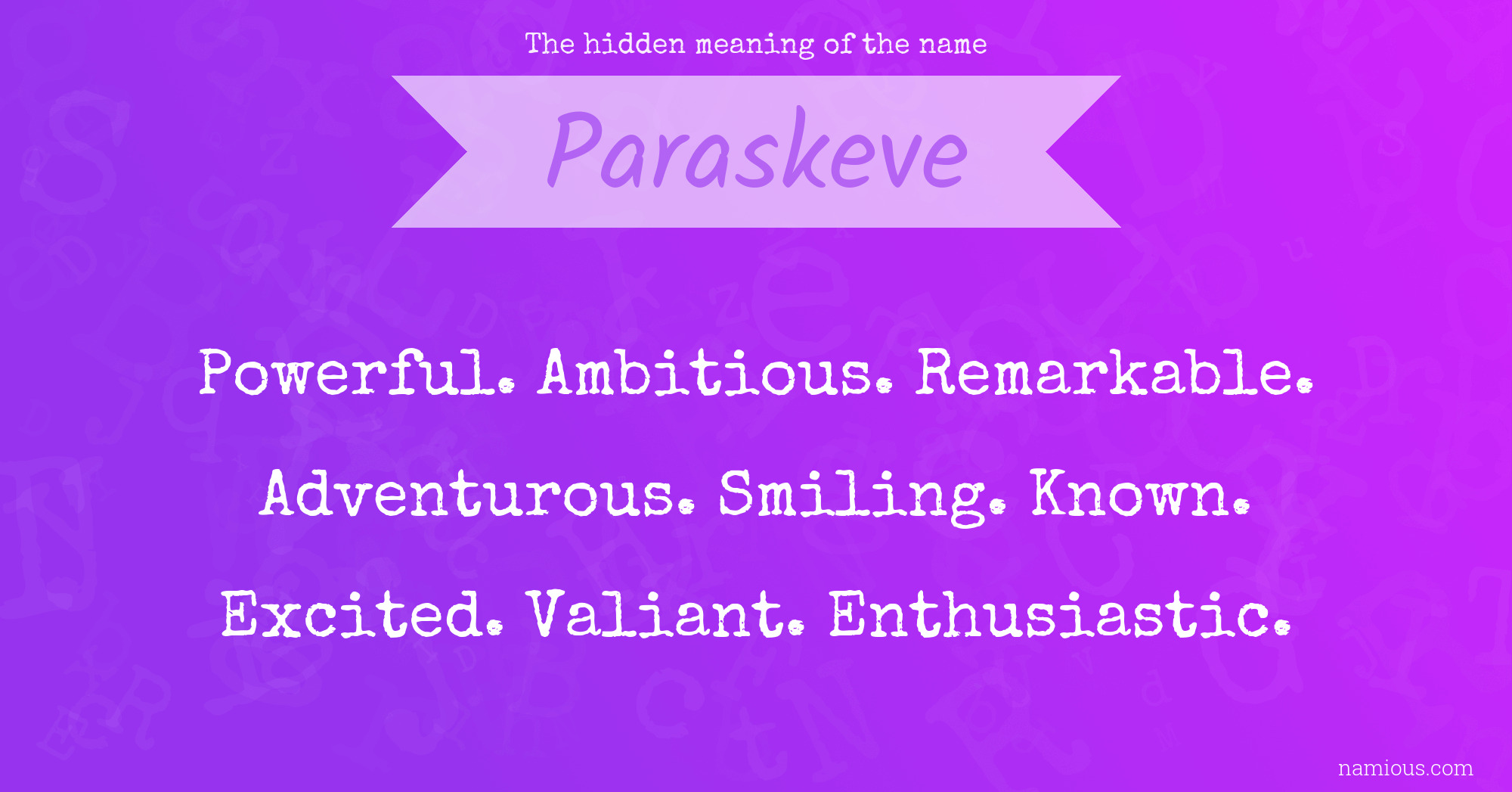 The hidden meaning of the name

Paraskeve

Powerful. Ambitious. Remarkable. Adventurous. Smiling. Known. Excited. Valiant. Enthusiastic.

namious.com